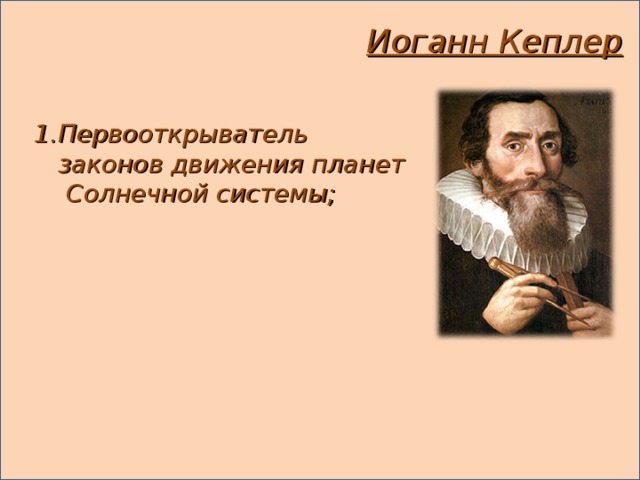 Иоганн Кеплер

1.Первооткрыватель законов движения планет Солнечной системы;